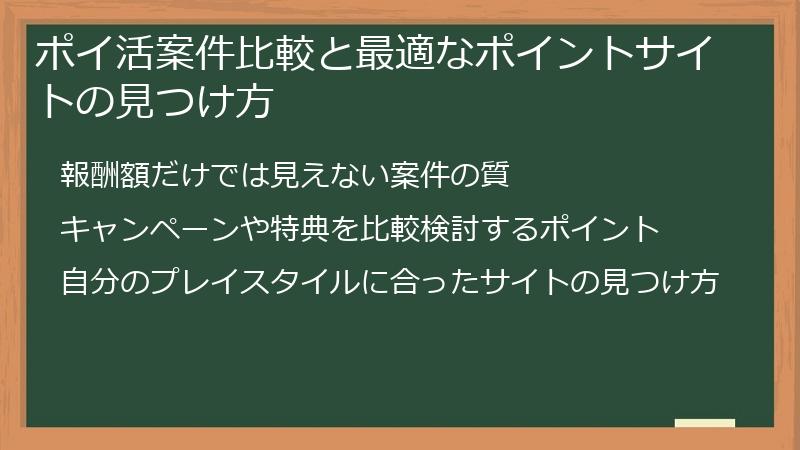 ポイ活案件比較と最適なポイントサイトの見つけ方

報酬額だけでは見えない案件の質

キャンペーンや特典を比較検討するポイント

自分のプレイスタイルに合ったサイトの見つけ方